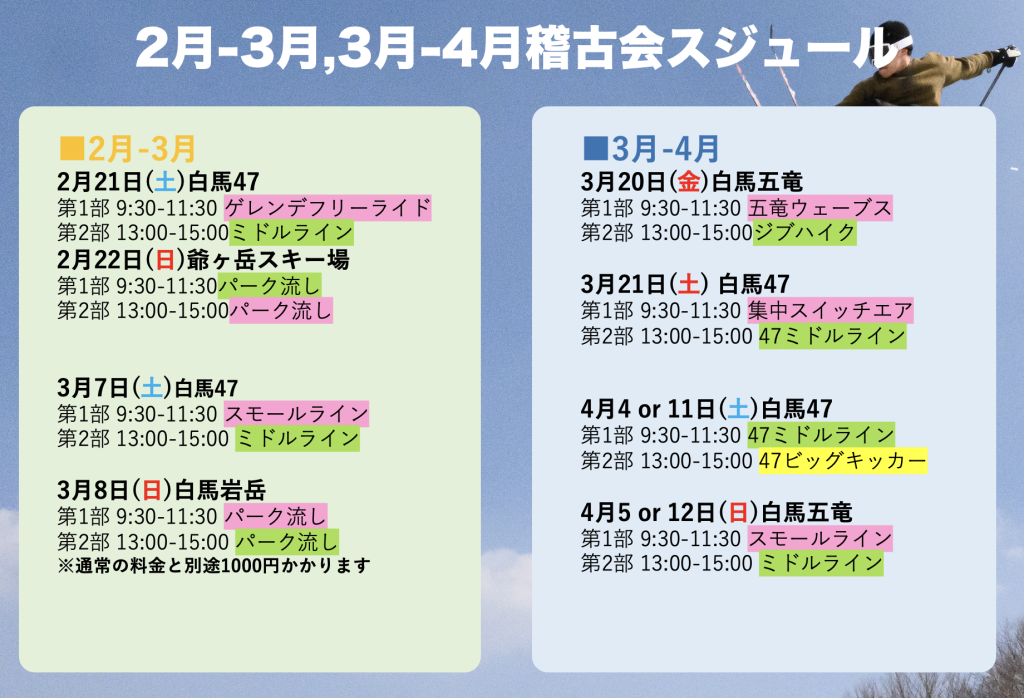 2月-3月,3月-4月稽古会スジュール

■2月-3月
2月21日(土)白馬47
第1部 9:30-11:30 ゲレンデフリーライド
第2部 13:00-15:00ミドルライン
2月22日(日)爺ヶ岳スキー場
第1部 9:30-11:30パーク流し
第2部 13:00-15:00パーク流し

3月7日(土)白馬47
第1部 9:30-11:30 スモールライン
第2部 13:00-15:00 ミドルライン

3月8日(日)白馬岩岳
第1部 9:30-11:30 パーク流し
第2部 13:00-15:00 パーク流し
※通常の料金と別途1000円かかります

■3月-4月
3月20日(金)白馬五竜
第1部 9:30-11:30 五竜ウェーブス
第2部 13:00-15:00ジブハイク

3月21日(土) 白馬47
第1部 9:30-11:30 集中スイッチエア
第2部 13:00-15:00 47ミドルライン

4月4 or 11日(土)白馬47
第1部 9:30-11:30 47ミドルライン
第2部 13:00-15:00 47ビッグキッカー

4月5 or 12日(日)白馬五竜
第1部 9:30-11:30 スモールライン
第2部 13:00-15:00 ミドルライン